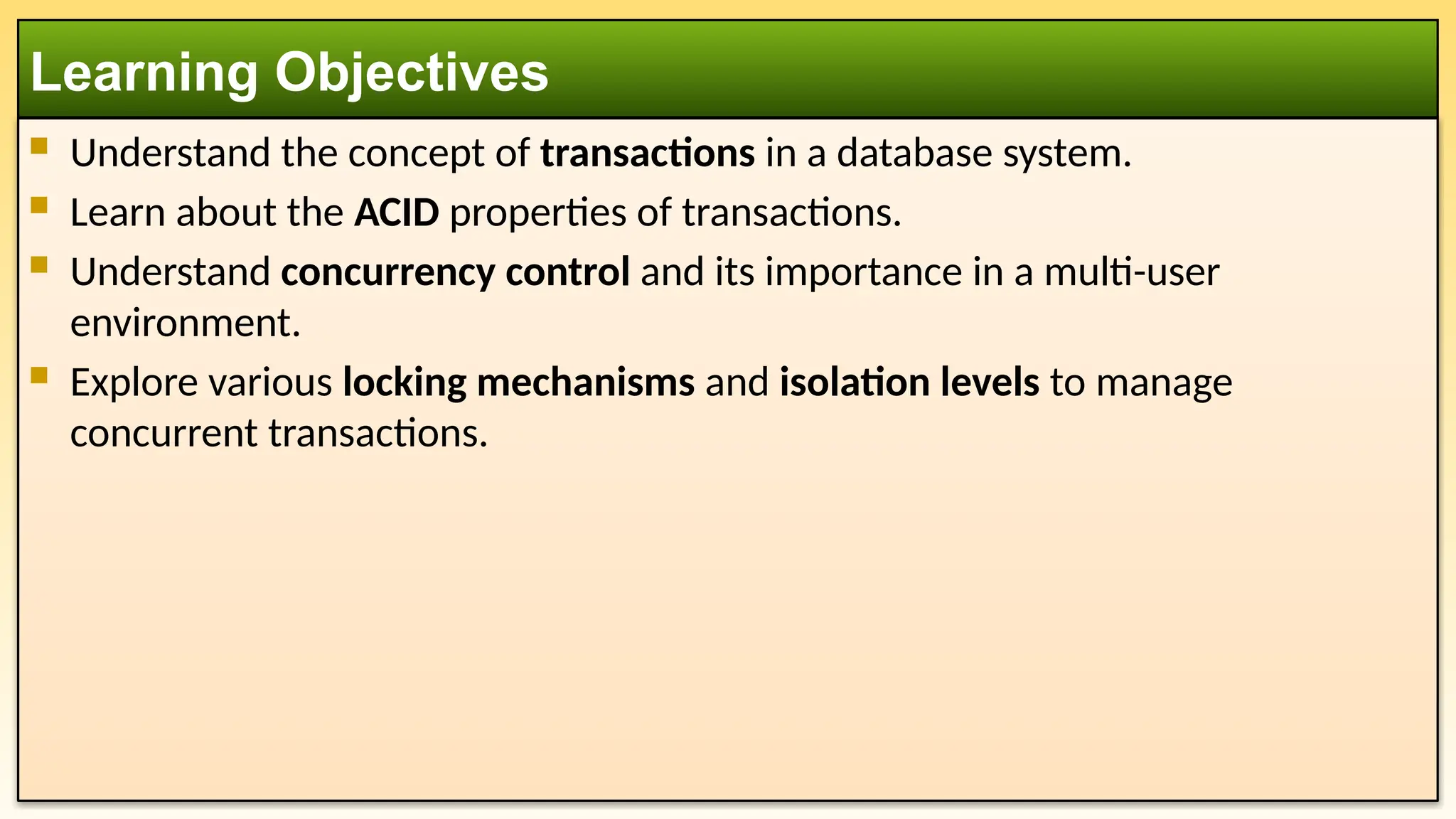 Learning Objectives

- Understand the concept of transactions in a database system.
- Learn about the ACID properties of transactions.
- Understand concurrency control and its importance in a multi-user environment.
- Explore various locking mechanisms and isolation levels to manage concurrent transactions.